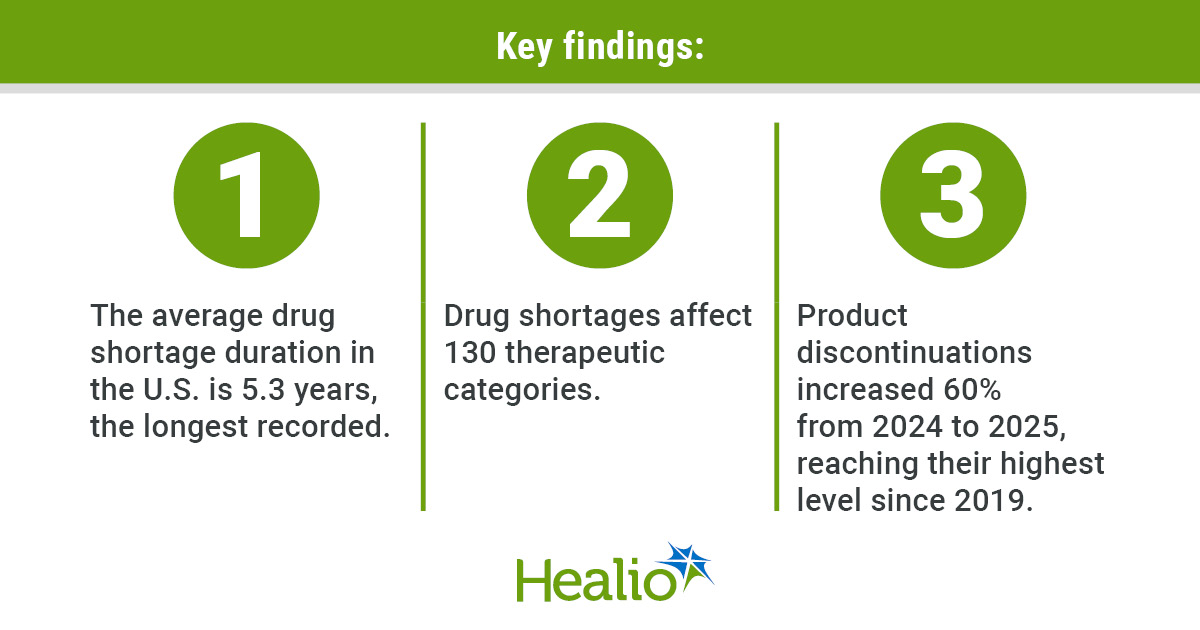 Key findings:

1

The average drug shortage duration in the U.S. is 5.3 years, the longest recorded.

2

Drug shortages affect 130 therapeutic categories.

3

Product discontinuations increased 60% from 2024 to 2025, reaching their highest level since 2019.

Healio